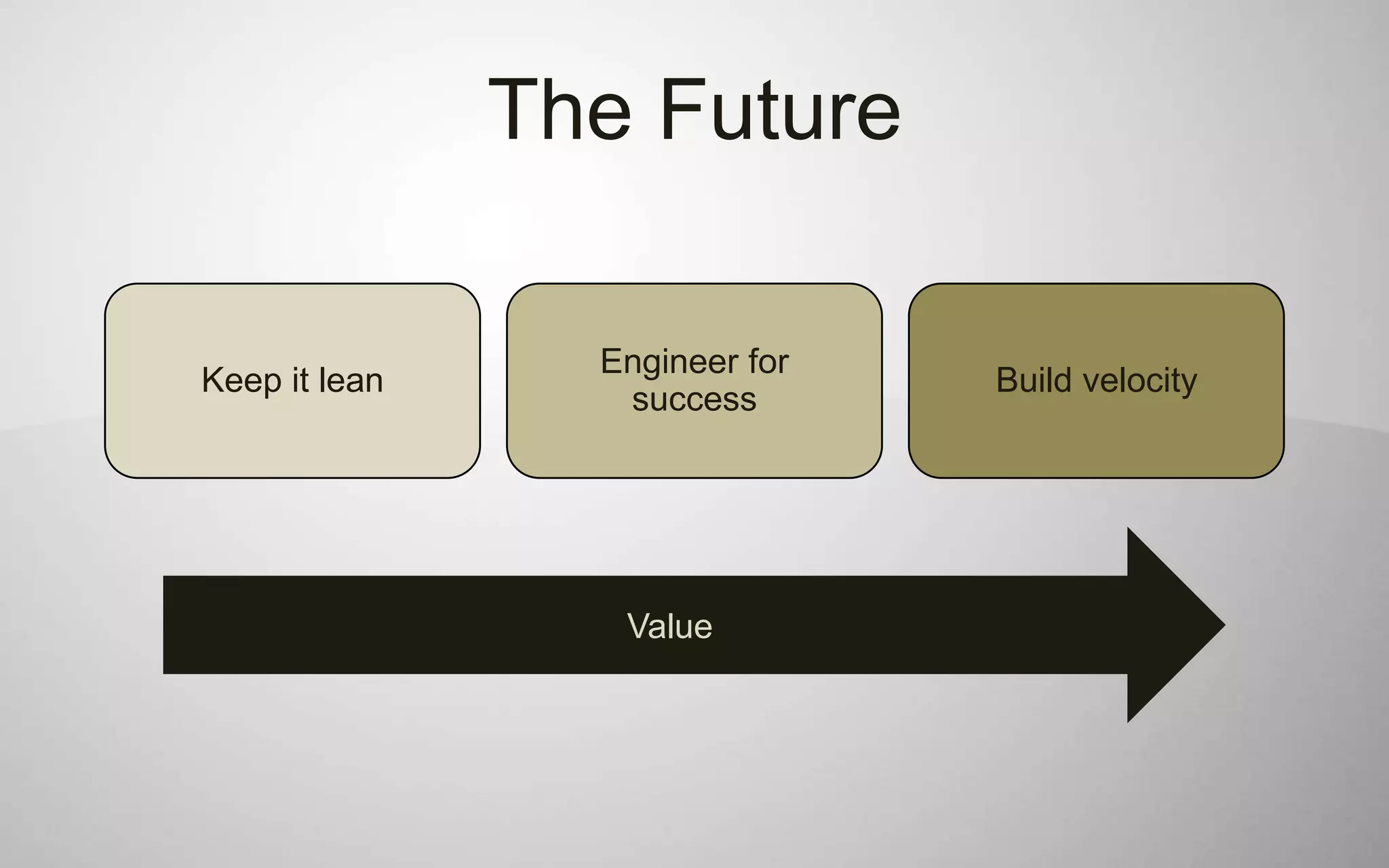 The Future

Keep it lean

Engineer for success

Build velocity

Value